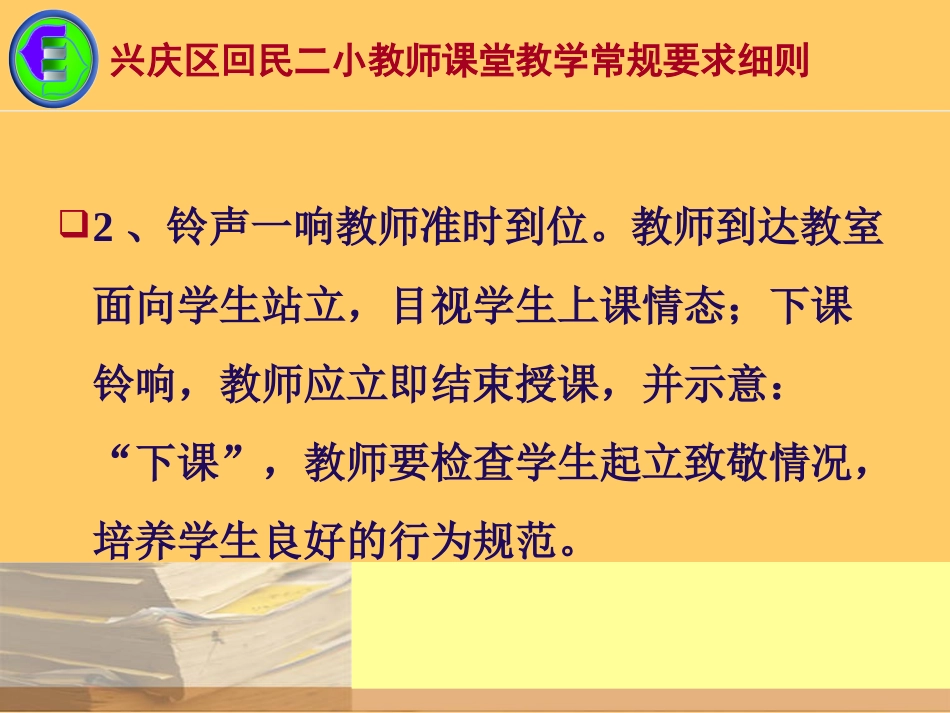 兴庆区回民二小教师课堂教学常规要求细则

2 、铃声一响教师准时到位。教师到达教室面向学生站立，目视学生上课情态；下课铃响，教师应立即结束授课，并示意：“下课”，教师要检查学生起立致敬情况，培养学生良好的行为规范。